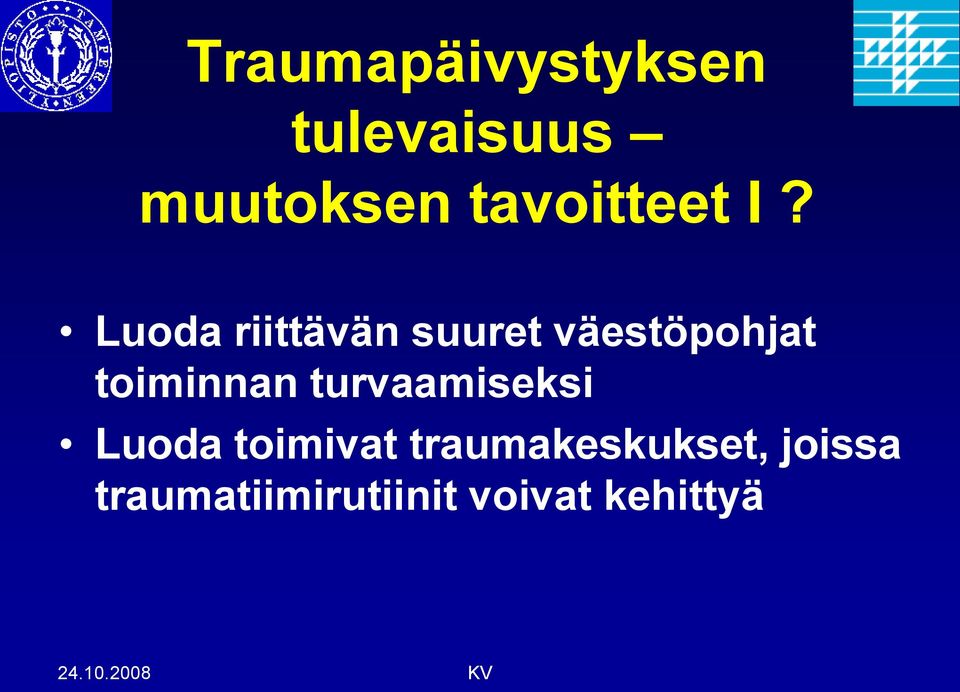 TAMPEREEN YLIOPISTO

Traumapäivystyksen tulevaisuus – muutoksen tavoitteet I ?

• Luoda riittävän suuret väestöpohjat toiminnan turvaamiseksi
• Luoda toimivat traumakeskukset, joissa traumatiimirutiinit voivat kehittyä

24.10.2008

KV